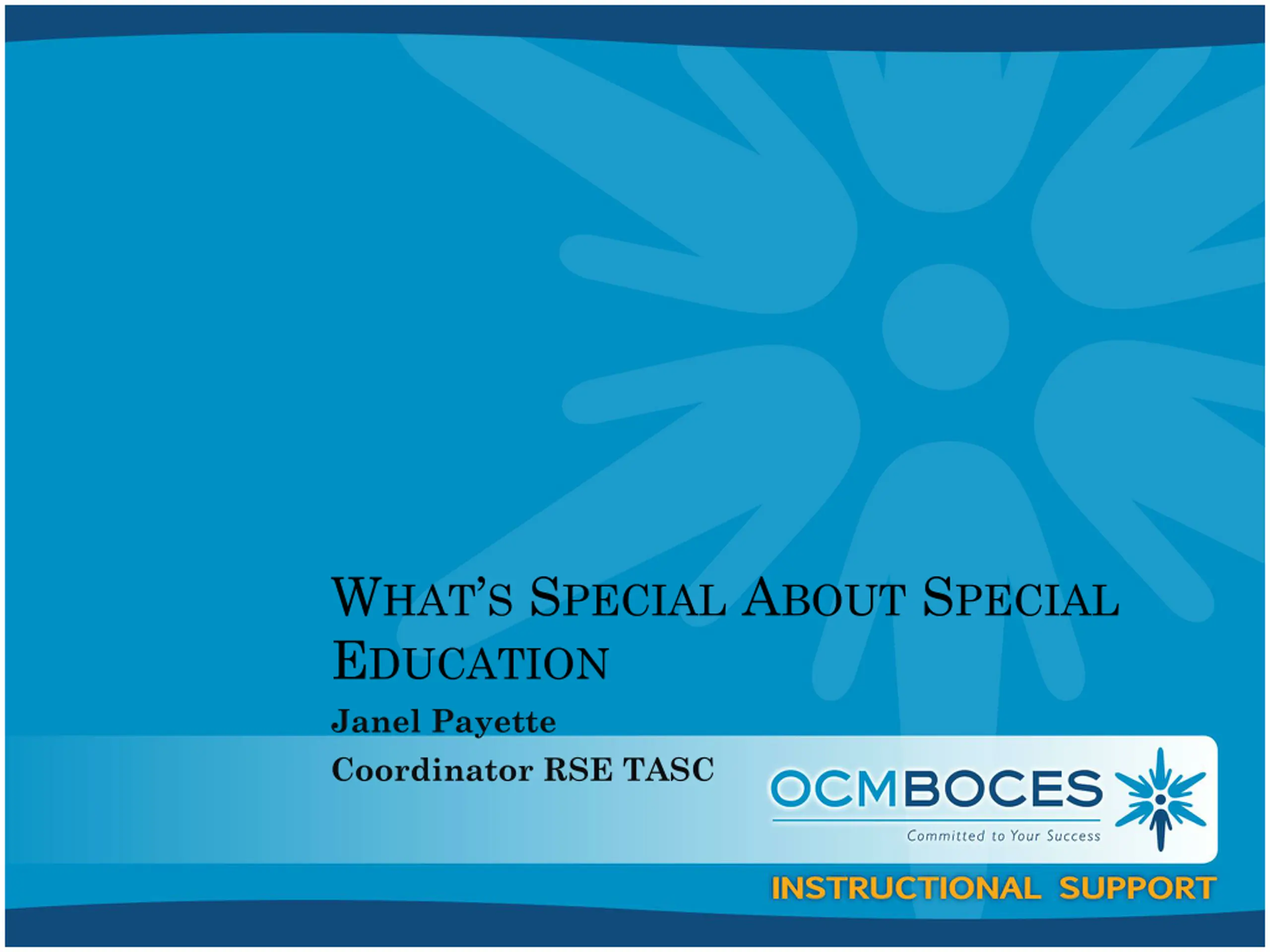 WHAT'S SPECIAL ABOUT SPECIAL EDUCATION

Janel Payette
Coordinator RSE TASC

OCMBOCES
Committed to Your Success

INSTRUCTIONAL SUPPORT